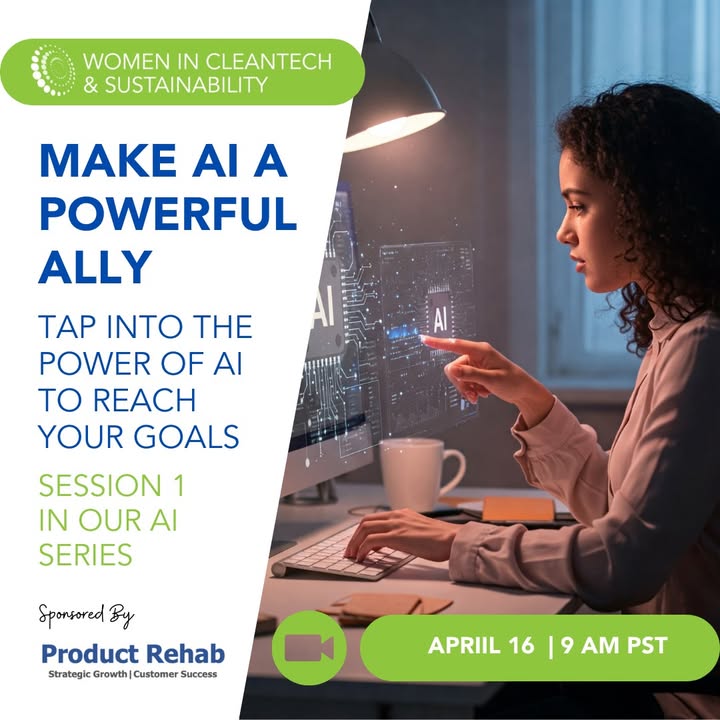 WOMEN IN CLEANTECH & SUSTAINABILITY

MAKE AI A POWERFUL ALLY

TAP INTO THE POWER OF AI TO REACH YOUR GOALS

SESSION 1 IN OUR AI SERIES

Sponsored By

Product Rehab
Strategic Growth | Customer Success

AI

AI

APRIIL 16 | 9 AM PST